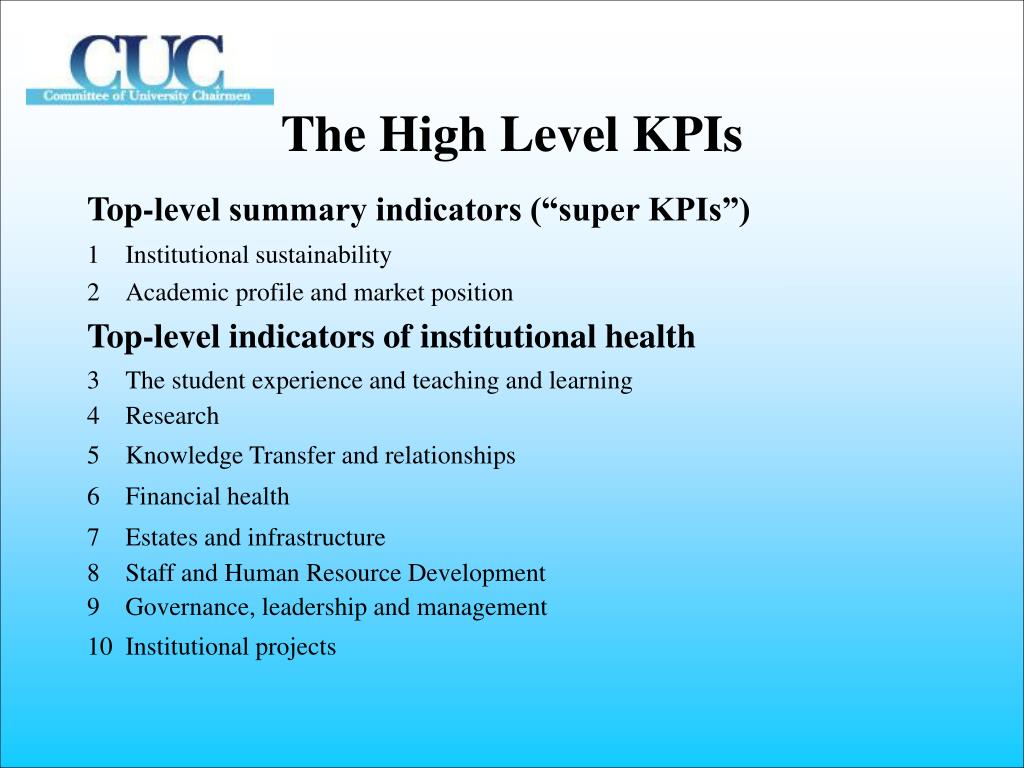 CUC
Committee of University Chairmen

The High Level KPIs

Top-level summary indicators (“super KPIs”)

1 Institutional sustainability

2 Academic profile and market position

Top-level indicators of institutional health

3 The student experience and teaching and learning

4 Research

5 Knowledge Transfer and relationships

6 Financial health

7 Estates and infrastructure

8 Staff and Human Resource Development

9 Governance, leadership and management

10 Institutional projects